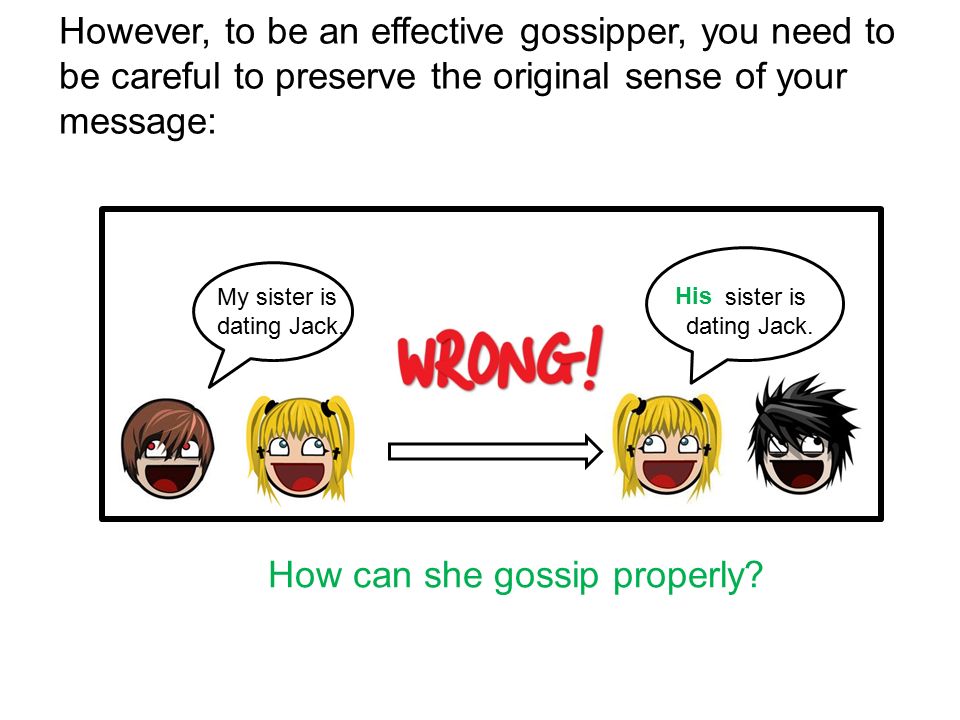 However, to be an effective gossipper, you need to be careful to preserve the original sense of your message:

My sister is dating Jack.

WRONG!

His sister is dating Jack.

How can she gossip properly?